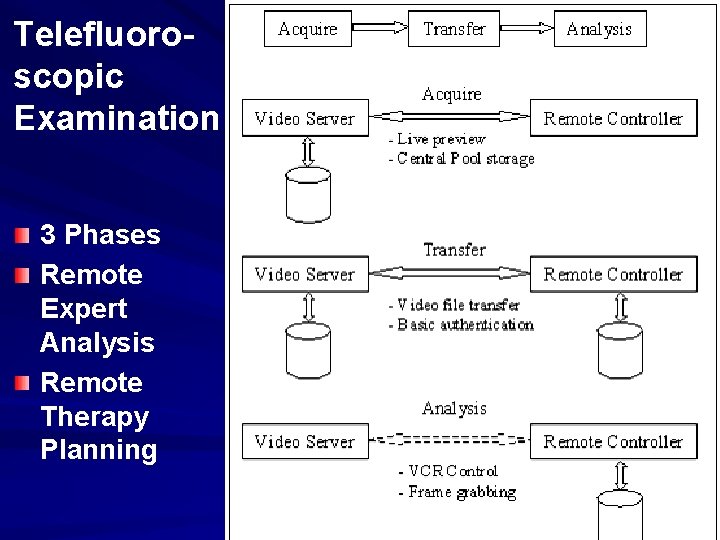 Telefluoroscopic Examination

3 Phases
Remote Expert Analysis
Remote Therapy Planning

Acquire
Transfer
Analysis

Acquire
Video Server
Remote Controller
- Live preview
- Central Pool storage

Transfer
Video Server
Remote Controller
- Video file transfer
- Basic authentication

Analysis
Video Server
Remote Controller
- VCR Control
- Frame grabbing